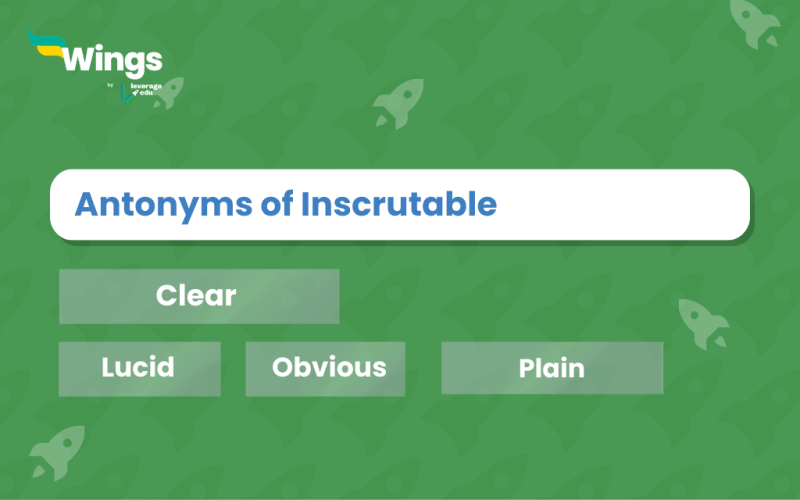 Wings
by leverage edu

Antonyms of Inscrutable

Clear

Lucid

Obvious

Plain